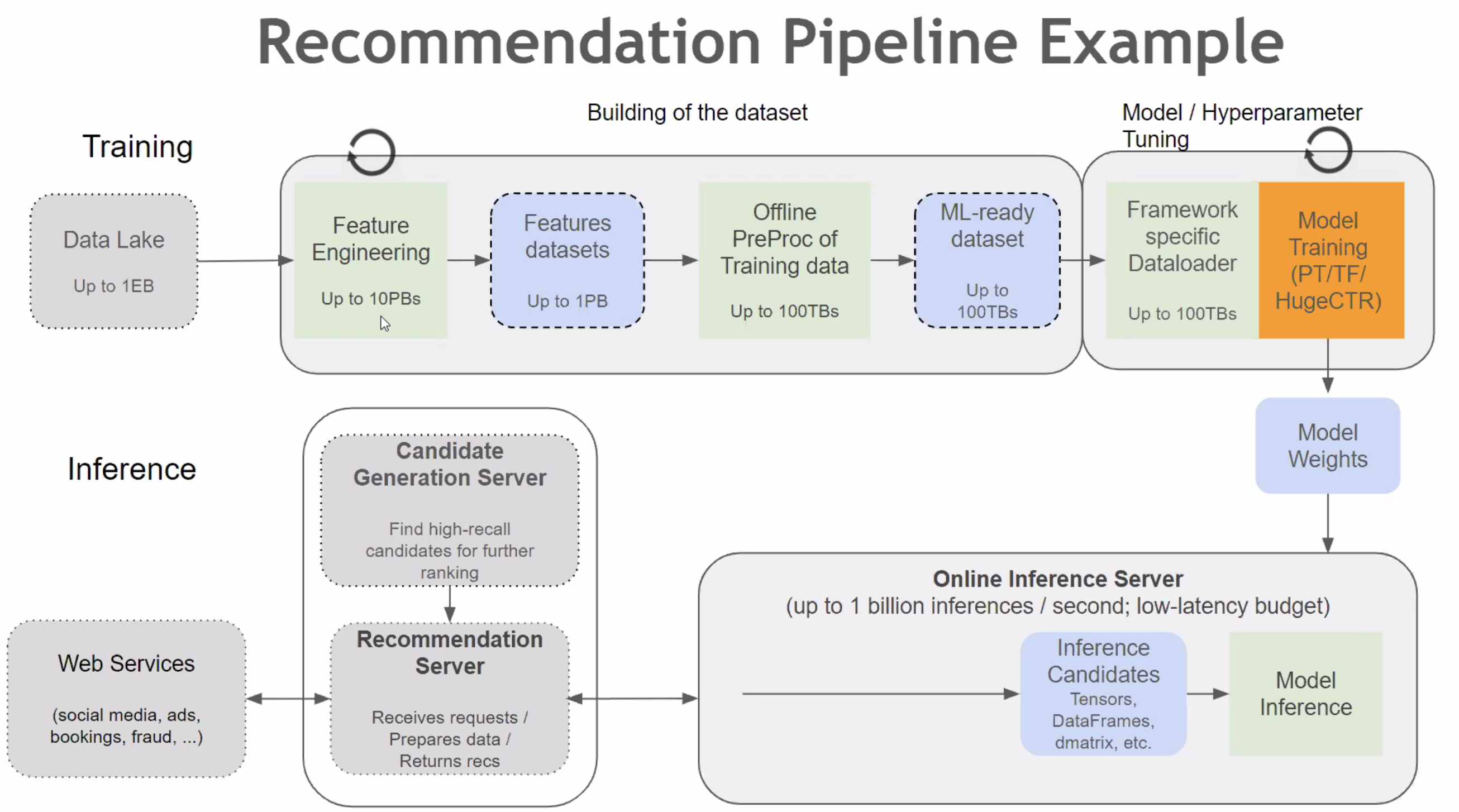 Recommendation Pipeline Example

Training

Building of the dataset

Model / Hyperparameter Tuning

Data Lake

Up to 1EB

Feature Engineering

Up to 10PBs

Features datasets

Up to 1PB

Offline PreProc of Training data

Up to 100TBs

ML-ready dataset

Up to 100TBs

Framework specific Dataloader

Up to 100TBs

Model Training (PT/TF/ HugeCTR)

Model Weights

Inference

Candidate Generation Server

Find high-recall candidates for further ranking

Recommendation Server

Receives requests / Prepares data / Returns recs

Web Services

(social media, ads, bookings, fraud, ...)

Online Inference Server
(up to 1 billion inferences / second; low-latency budget)

Inference Candidates
Tensors, DataFrames, dmatrix, etc.

Model Inference